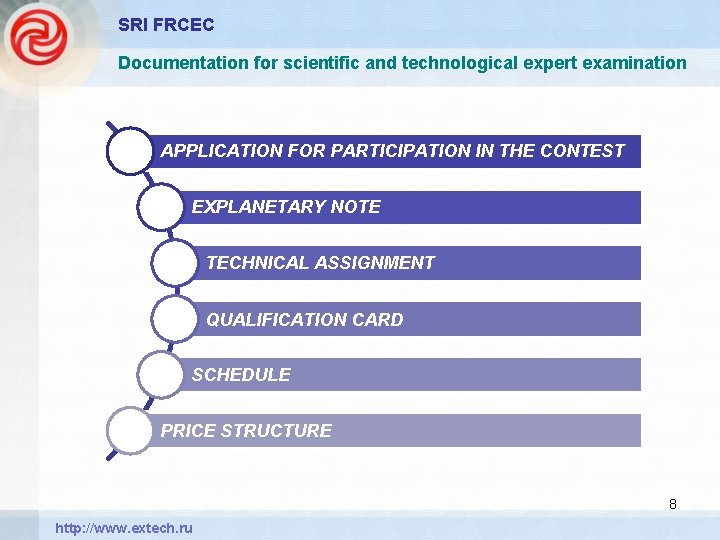 SRI FRCEC

Documentation for scientific and technological expert examination

APPLICATION FOR PARTICIPATION IN THE CONTEST

EXPLANETARY NOTE

TECHNICAL ASSIGNMENT

QUALIFICATION CARD

SCHEDULE

PRICE STRUCTURE

8

http://www.extech.ru